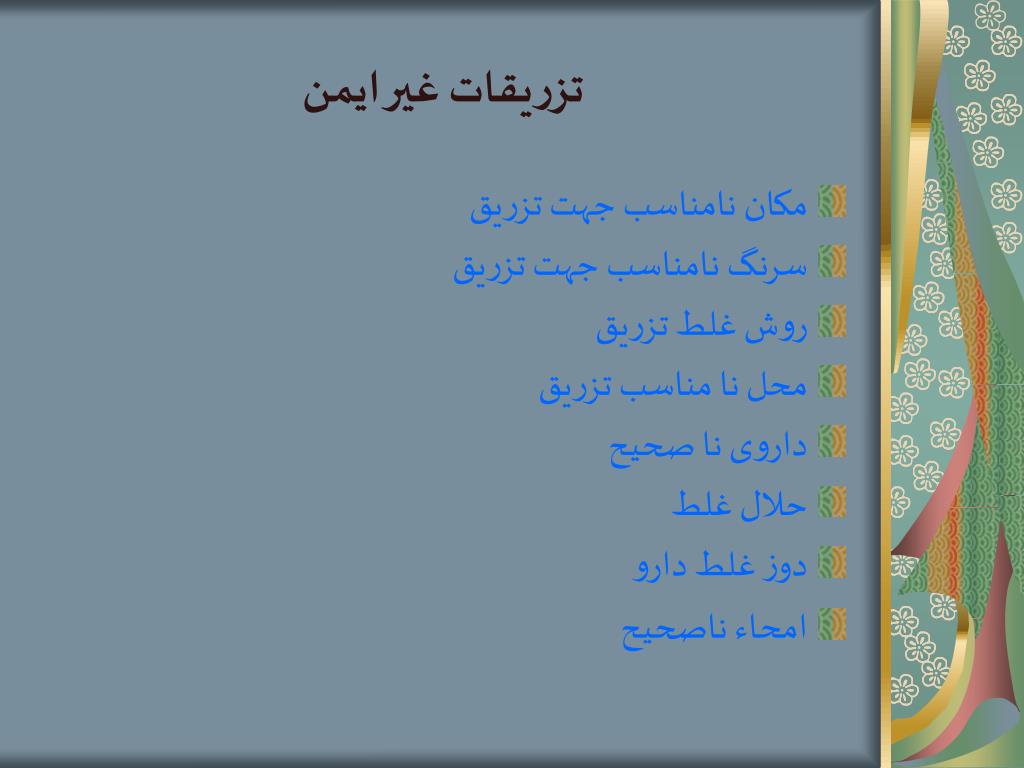 تزریقات غیرایمن

مکان نامناسب جهت تزریق
سرنگ نامناسب جهت تزریق
روش غلط تزریق
محل نا مناسب تزریق
داروی نا صحیح
حلال غلط
دوز غلط دارو
امحاء ناصحیح